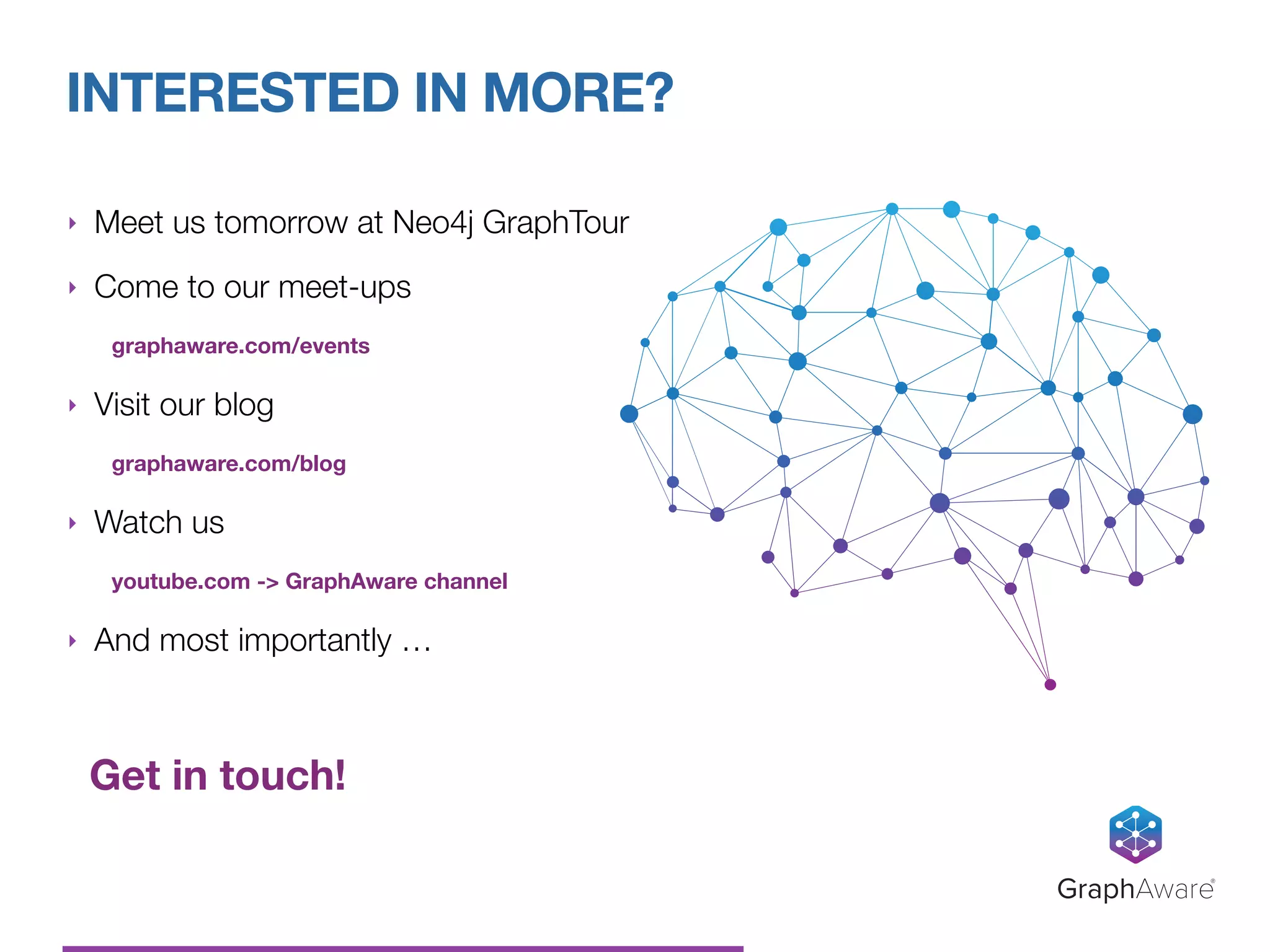 INTERESTED IN MORE?

‣ Meet us tomorrow at Neo4j GraphTour

‣ Come to our meet-ups

graphaware.com/events

‣ Visit our blog

graphaware.com/blog

‣ Watch us

youtube.com -> GraphAware channel

‣ And most importantly …

Get in touch!

GraphAware®